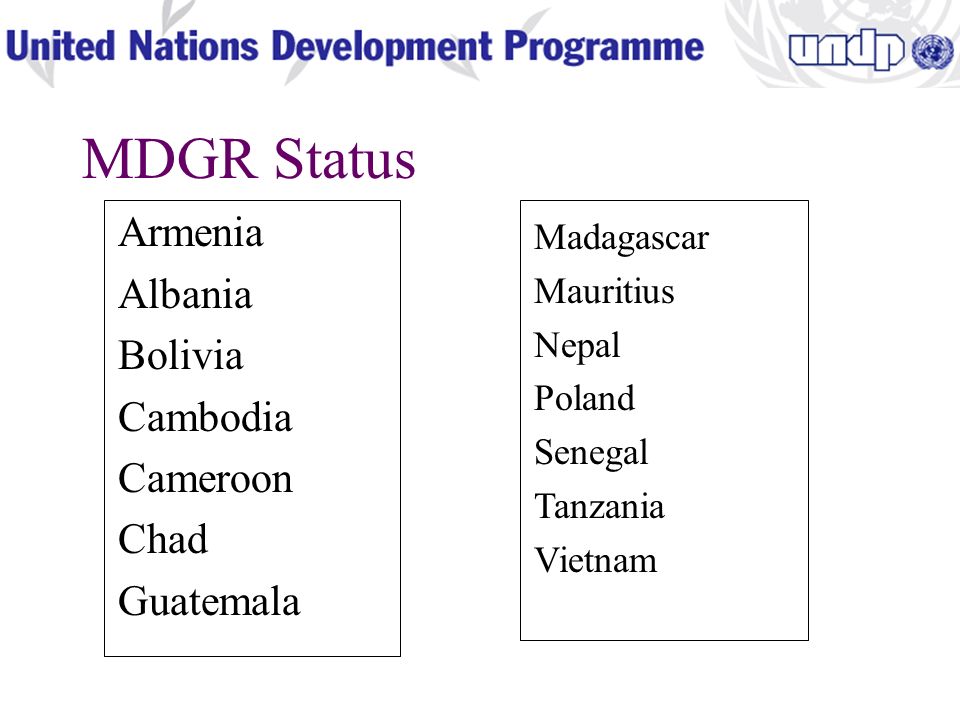 United Nations Development Programme

undp

MDGR Status

Armenia
Albania
Bolivia
Cambodia
Cameroon
Chad
Guatemala

Madagascar
Mauritius
Nepal
Poland
Senegal
Tanzania
Vietnam